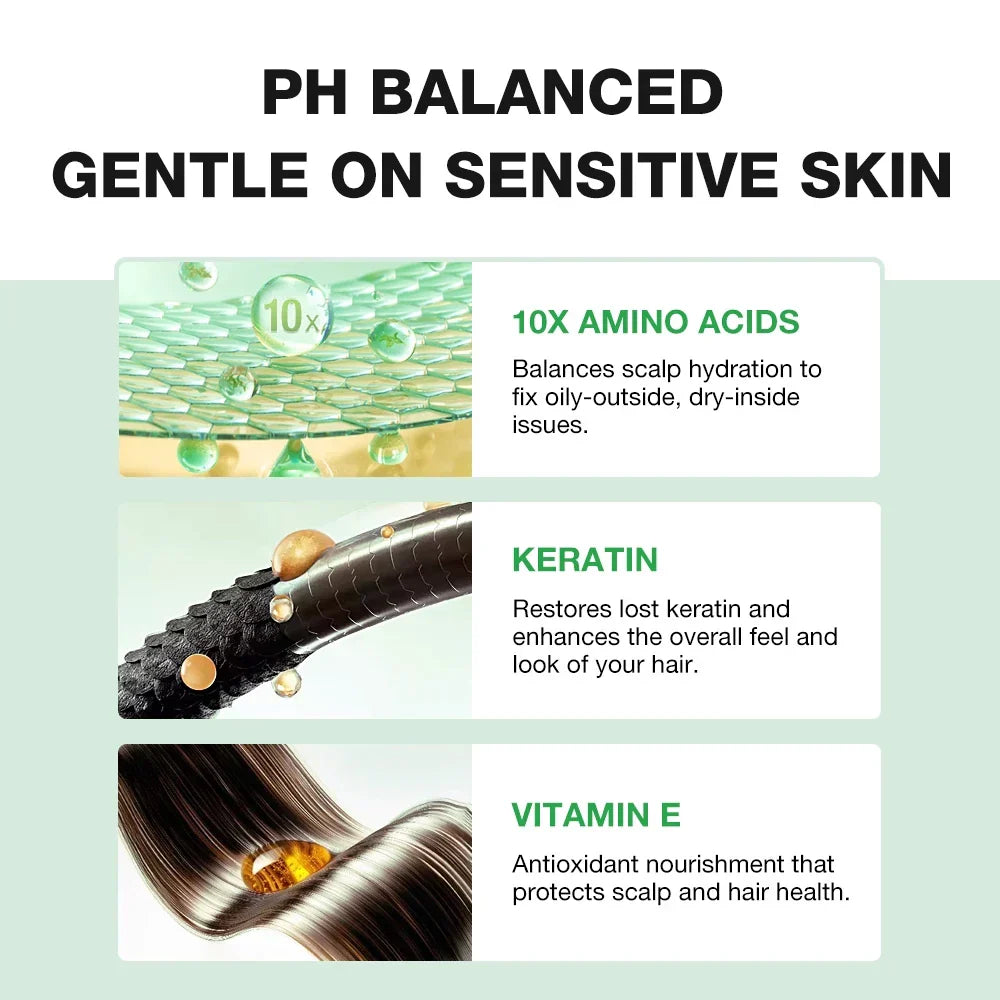 PH BALANCED
GENTLE ON SENSITIVE SKIN

10x

10X AMINO ACIDS

Balances scalp hydration to fix oily-outside, dry-inside issues.

KERATIN

Restores lost keratin and enhances the overall feel and look of your hair.

VITAMIN E

Antioxidant nourishment that protects scalp and hair health.